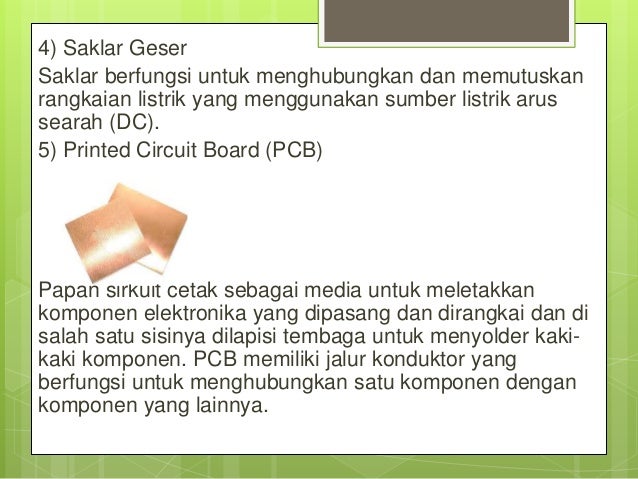 4) Saklar Geser

Saklar berfungsi untuk menghubungkan dan memutuskan rangkaian listrik yang menggunakan sumber listrik arus searah (DC).

5) Printed Circuit Board (PCB)

Papan sirkuit cetak sebagai media untuk meletakkan komponen elektronika yang dipasang dan dirangkai dan di salah satu sisinya dilapisi tembaga untuk menyolder kaki-kaki komponen. PCB memiliki jalur konduktor yang berfungsi untuk menghubungkan satu komponen dengan komponen yang lainnya.